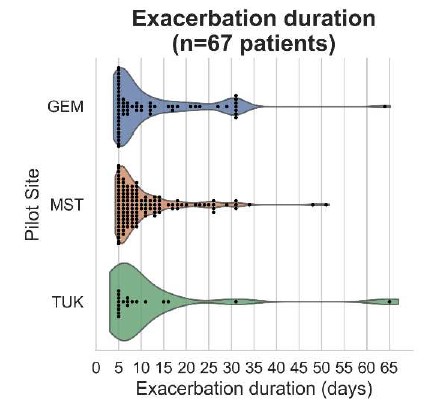 Exacerbation duration
(n=67 patients)

Pilot Site

GEM

MST

TUK

0 5 10 15 20 25 30 35 40 45 50 55 60 65

Exacerbation duration (days)